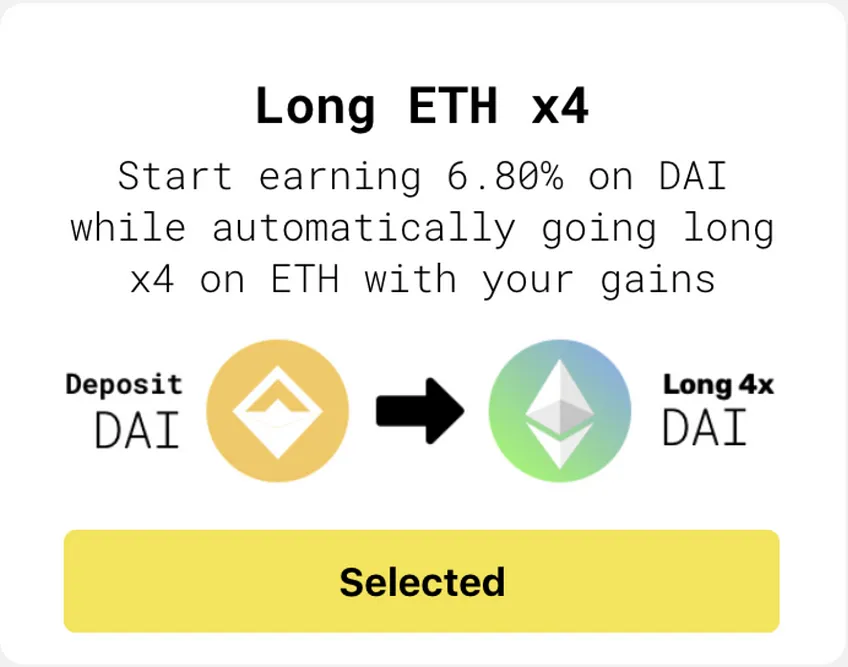 Long ETH x4

Start earning 6.80% on DAI while automatically going long x4 on ETH with your gains

Deposit DAI

Long 4x DAI

Selected